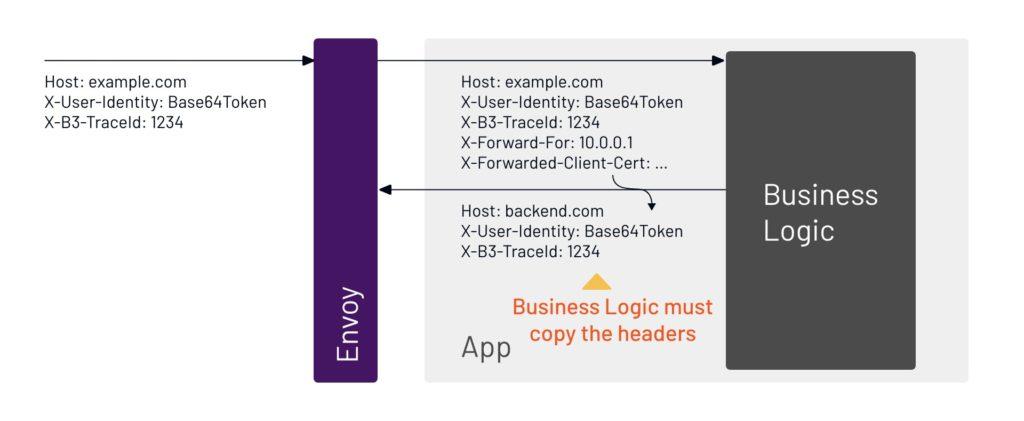 Host: example.com
X-User-Identity: Base64Token
X-B3-TraceId: 1234

Envoy

Host: example.com
X-User-Identity: Base64Token
X-B3-TraceId: 1234
X-Forward-For: 10.0.0.1
X-Forwarded-Client-Cert: ...

Host: backend.com
X-User-Identity: Base64Token
X-B3-TraceId: 1234

Business Logic must copy the headers

App

Business Logic